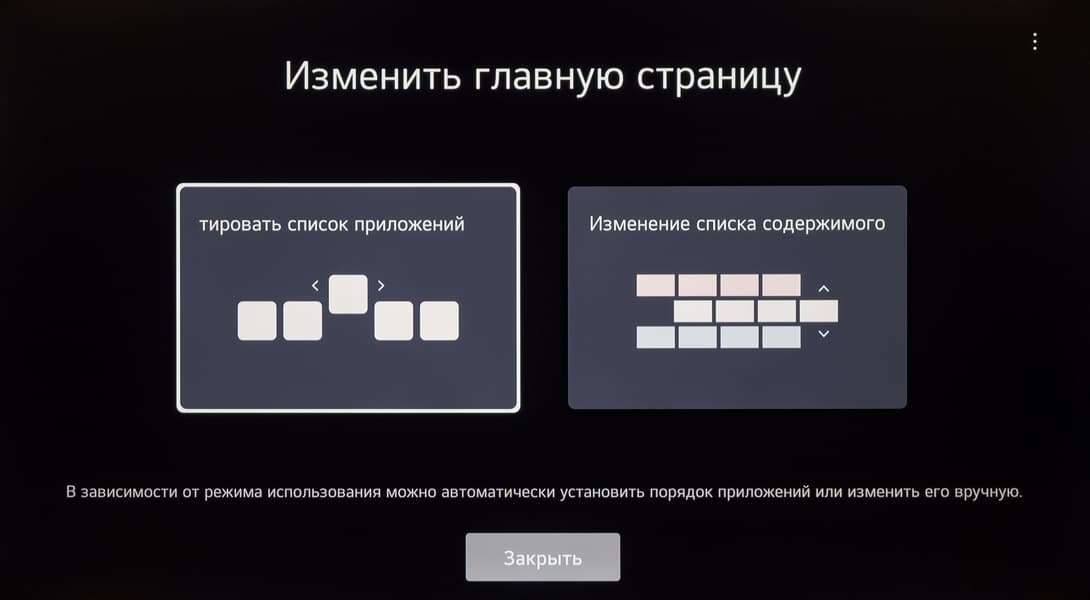 Изменить главную страницу

тировать список приложений

Изменение списка содержимого

В зависимости от режима использования можно автоматически установить порядок приложений или изменить его вручную.

Закрыть